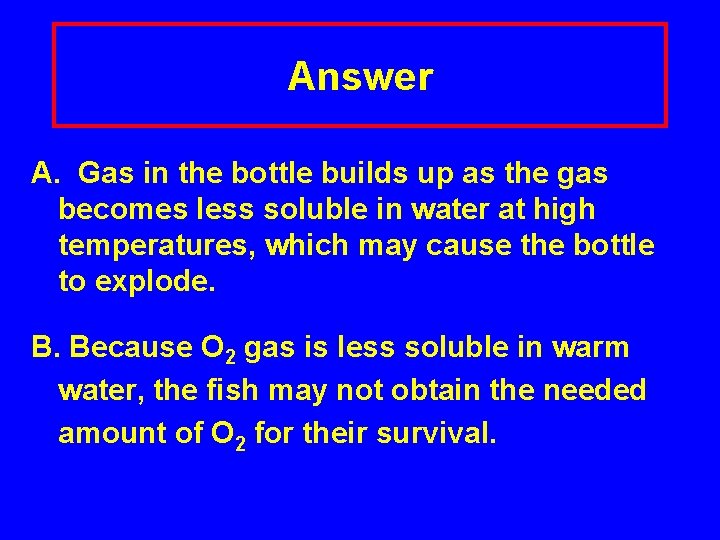 Answer

A. Gas in the bottle builds up as the gas becomes less soluble in water at high temperatures, which may cause the bottle to explode.

B. Because $O_2$ gas is less soluble in warm water, the fish may not obtain the needed amount of $O_2$ for their survival.